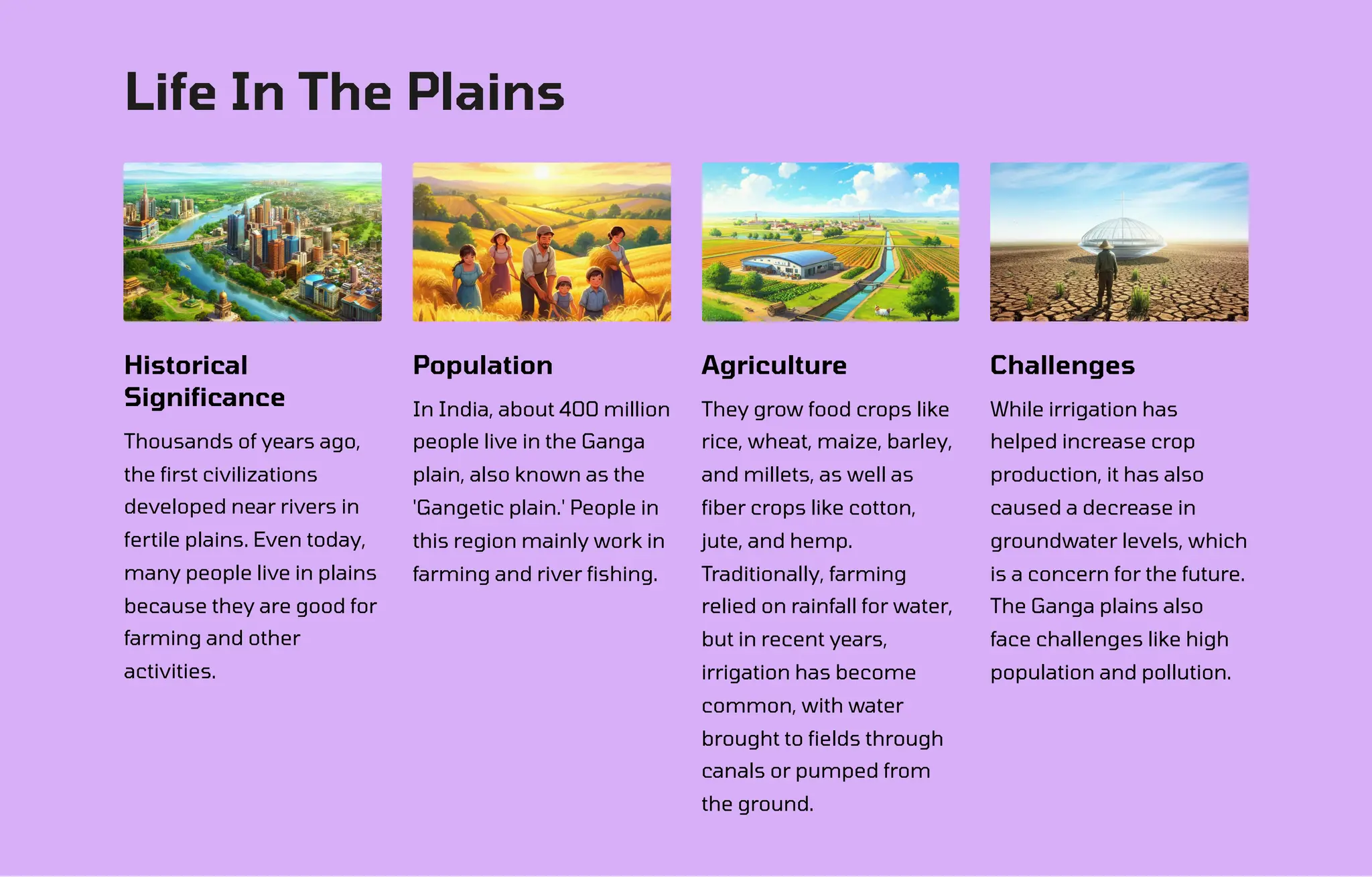 Life In The Plains

Historical Significance

Thousands of years ago, the first civilizations developed near rivers in fertile plains. Even today, many people live in plains because they are good for farming and other activities.

Population

In India, about 400 million people live in the Ganga plain, also known as the 'Gangetic plain.' People in this region mainly work in farming and river fishing.

Agriculture

They grow food crops like rice, wheat, maize, barley, and millets, as well as fiber crops like cotton, jute, and hemp. Traditionally, farming relied on rainfall for water, but in recent years, irrigation has become common, with water brought to fields through canals or pumped from the ground.

Challenges

While irrigation has helped increase crop production, it has also caused a decrease in groundwater levels, which is a concern for the future. The Ganga plains also face challenges like high population and pollution.